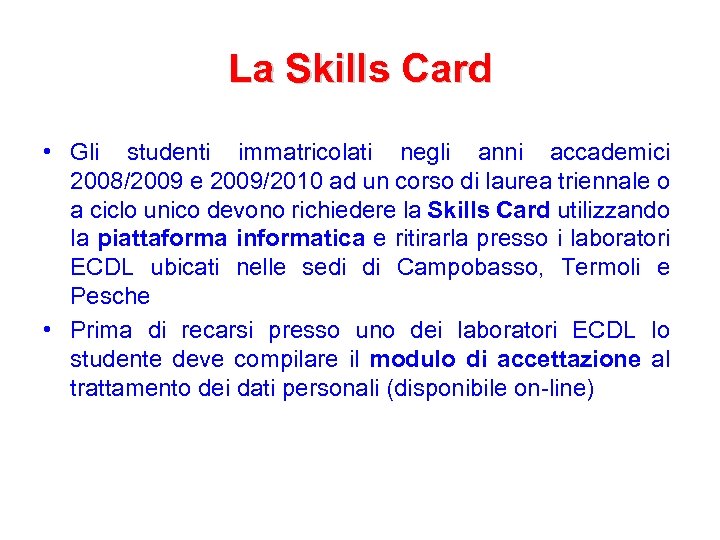 La Skills Card

• Gli studenti immatricolati negli anni accademici 2008/2009 e 2009/2010 ad un corso di laurea triennale o a ciclo unico devono richiedere la Skills Card utilizzando la piattaforma informatica e ritirarla presso i laboratori ECDL ubicati nelle sedi di Campobasso, Termoli e Pesche

• Prima di recarsi presso uno dei laboratori ECDL lo studente deve compilare il modulo di accettazione al trattamento dei dati personali (disponibile on-line)